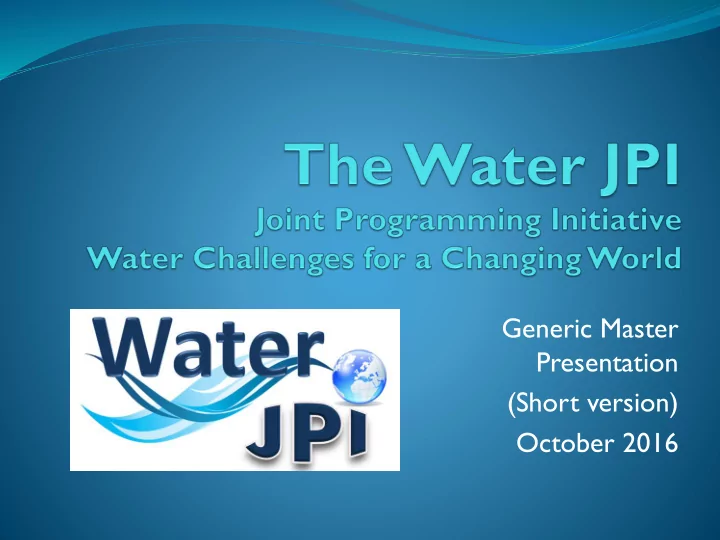 The Water JPI
Joint Programming Initiative
Water Challenges for a Changing World

Water
JPI

Generic Master Presentation

(Short version)

October 2016